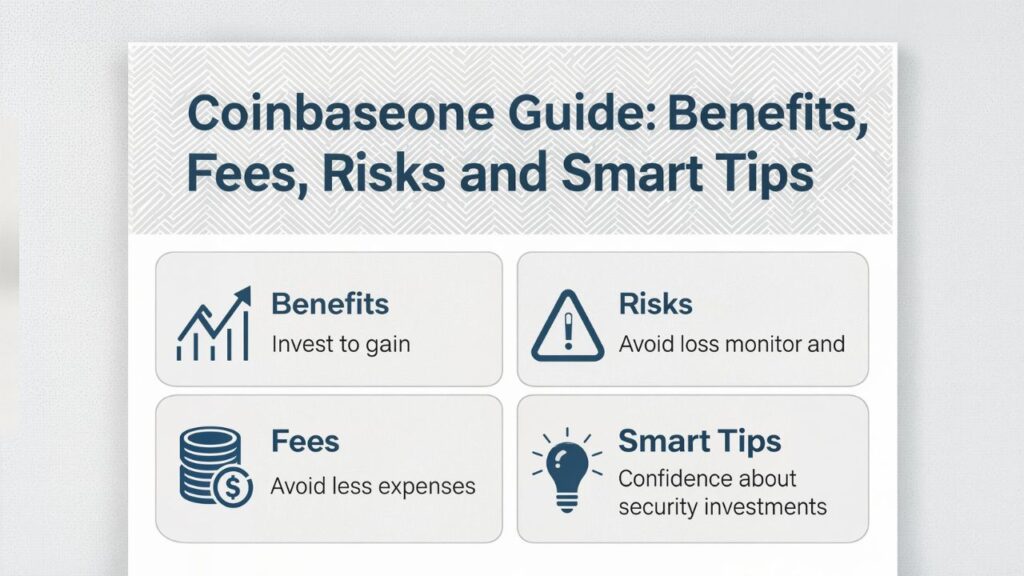 Coinbaseone Guide: Benefits, Fees, Risks and Smart Tips

Benefits
Invest to gain

Risks
Avoid loss monitor and

Fees
Avoid less expenses

Smart Tips
Confidence about security investments